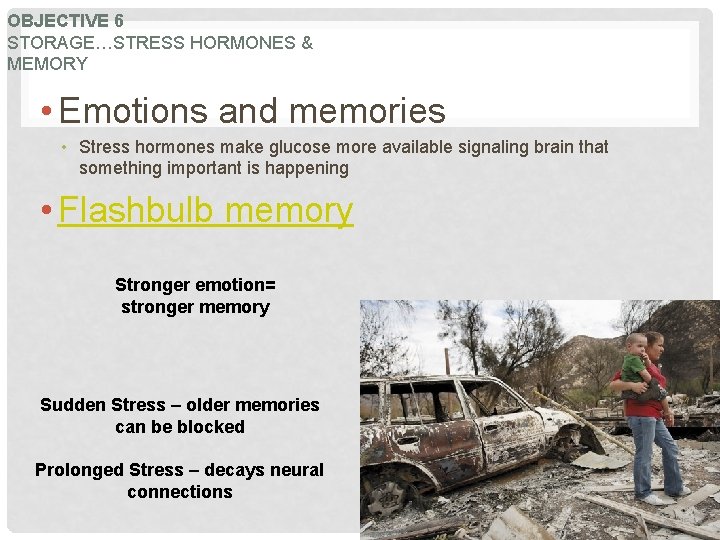 OBJECTIVE 6
STORAGE…STRESS HORMONES & MEMORY

• Emotions and memories
• Stress hormones make glucose more available signaling brain that something important is happening

• Flashbulb memory

Stronger emotion= stronger memory

Sudden Stress – older memories can be blocked

Prolonged Stress – decays neural connections